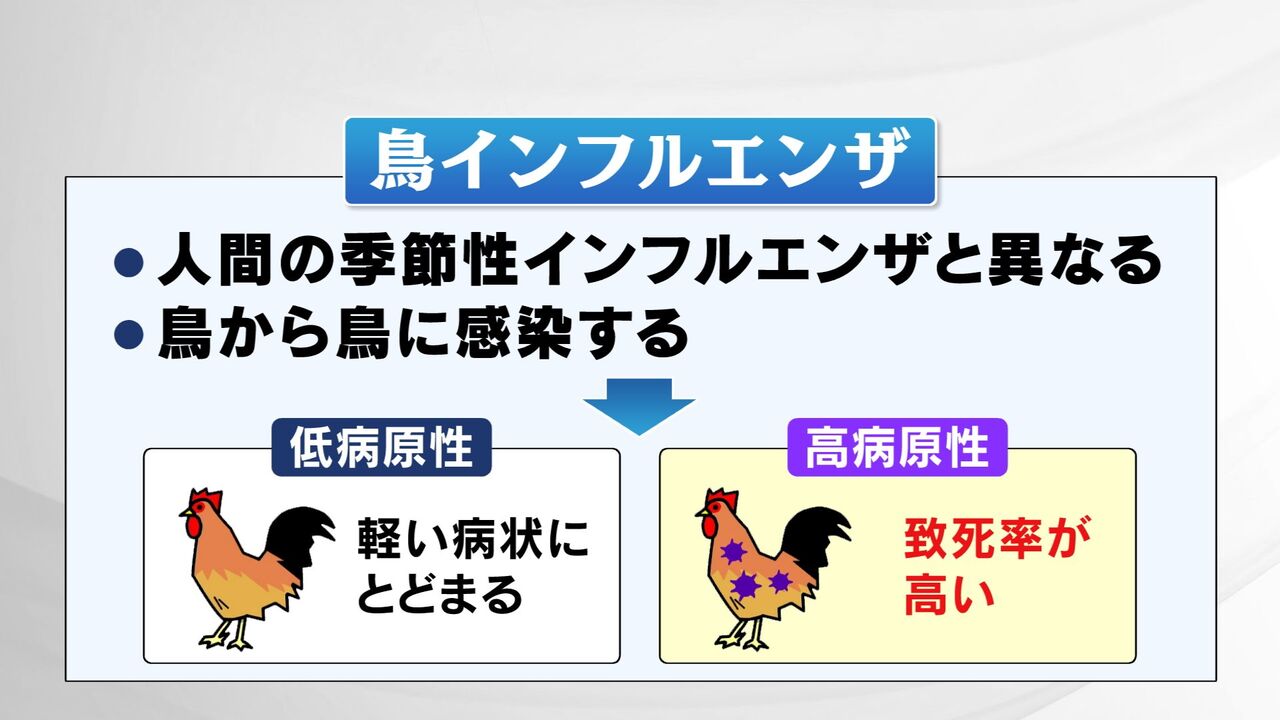 鳥インフルエンザ

• 人間の季節性インフルエンザと異なる
• 鳥から鳥に感染する

低病原性

軽い病状にとどまる

高病原性

致死率が高い